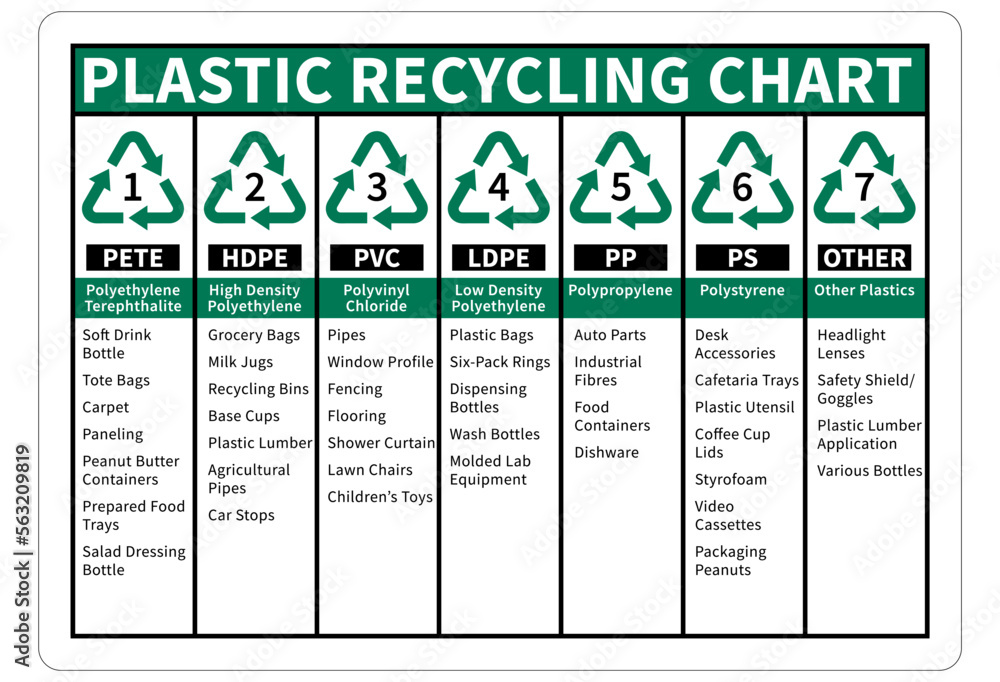 PLASTIC RECYCLING CHART

| 1 | 2 | 3 | 4 | 5 | 6 | 7 |
|---|---|---|---|---|---|---|
| PETE | HDPE | PVC | LDPE | PP | PS | OTHER |
| Polyethylene Terephthalite | High Density Polyethylene | Polyvinyl Chloride | Low Density Polyethylene | Polypropylene | Polystyrene | Other Plastics |
| Soft Drink Bottle | Grocery Bags | Pipes | Plastic Bags | Auto Parts | Desk Accessories | Headlight Lenses |
| Tote Bags | Milk Jugs | Window Profile | Six-Pack Rings | Industrial Fibres | Cafetaria Trays | Safety Shield/ Goggles |
| Carpet | Recycling Bins | Fencing | Dispensing Bottles | Food Containers | Plastic Utensil | Plastic Lumber Application |
| Paneling | Base Cups | Flooring | Wash Bottles | Dishware | Coffee Cup Lids | Various Bottles |
| Peanut Butter Containers | Plastic Lumber | Shower Curtain | Molded Lab Equipment | | Styrofoam | |
| Prepared Food Trays | Agricultural Pipes | Lawn Chairs | | | Video Cassettes | |
| Salad Dressing Bottle | Car Stops | Children's Toys | | | Packaging Peanuts | |

Adobe Stock | #563209819